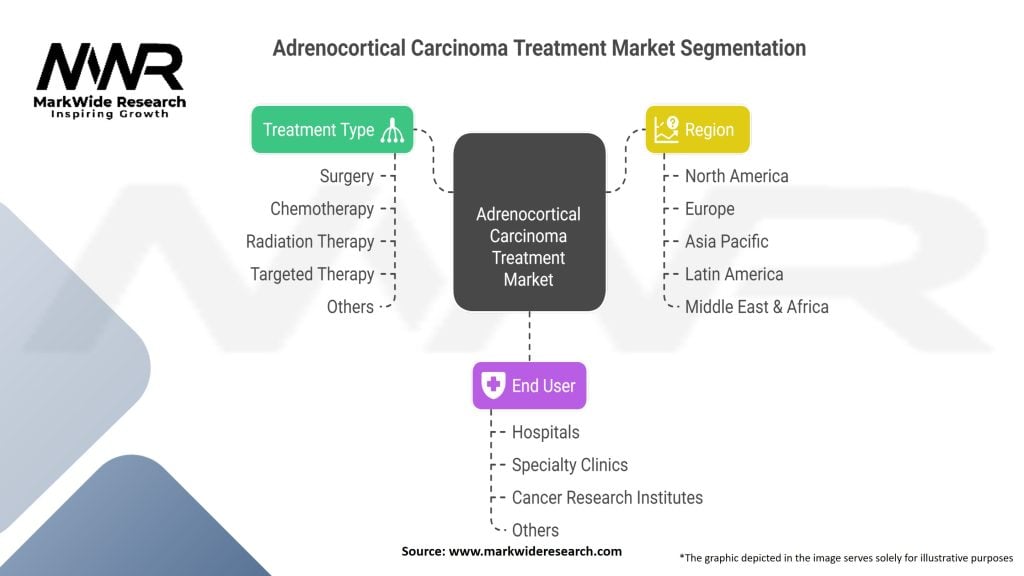 MWR
MarkWide Research
Inspiring Growth

Adrenocortical Carcinoma Treatment Market Segmentation

Treatment Type
Surgery
Chemotherapy
Radiation Therapy
Targeted Therapy
Others

Adrenocortical Carcinoma Treatment Market

Region
North America
Europe
Asia Pacific
Latin America
Middle East & Africa

End User
Hospitals
Specialty Clinics
Cancer Research Institutes
Others

Source: www.markwideresearch.com

*The graphic depicted in the image serves solely for illustrative purposes